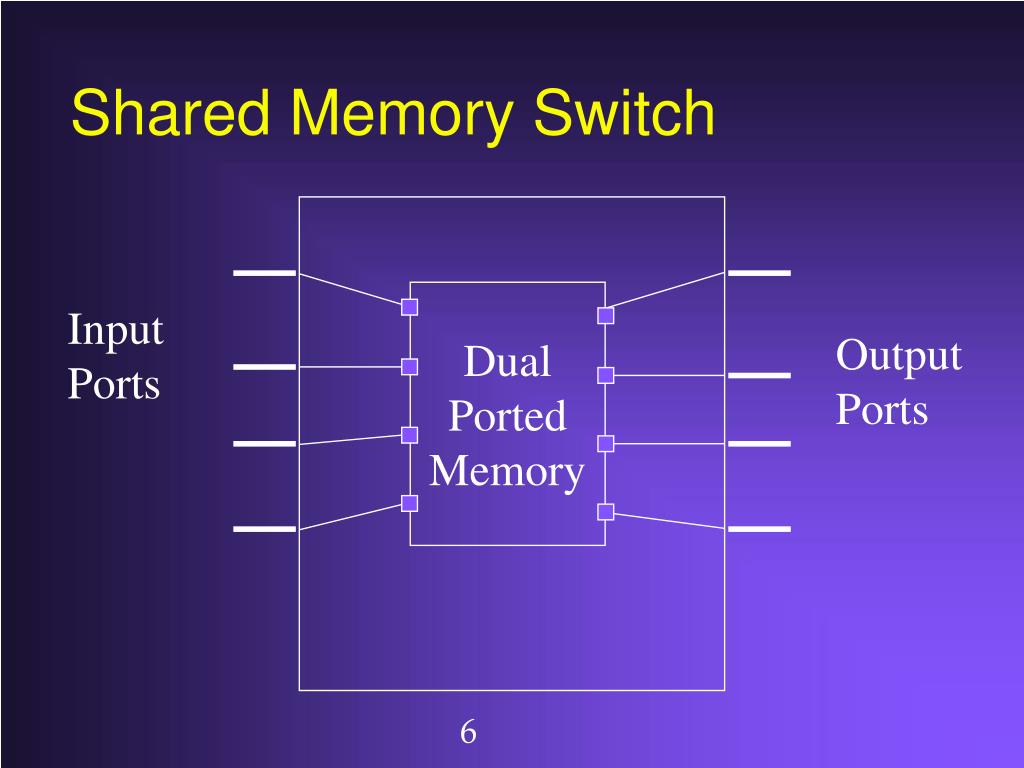 Shared Memory Switch

Input Ports

Dual Ported Memory

Output Ports

6